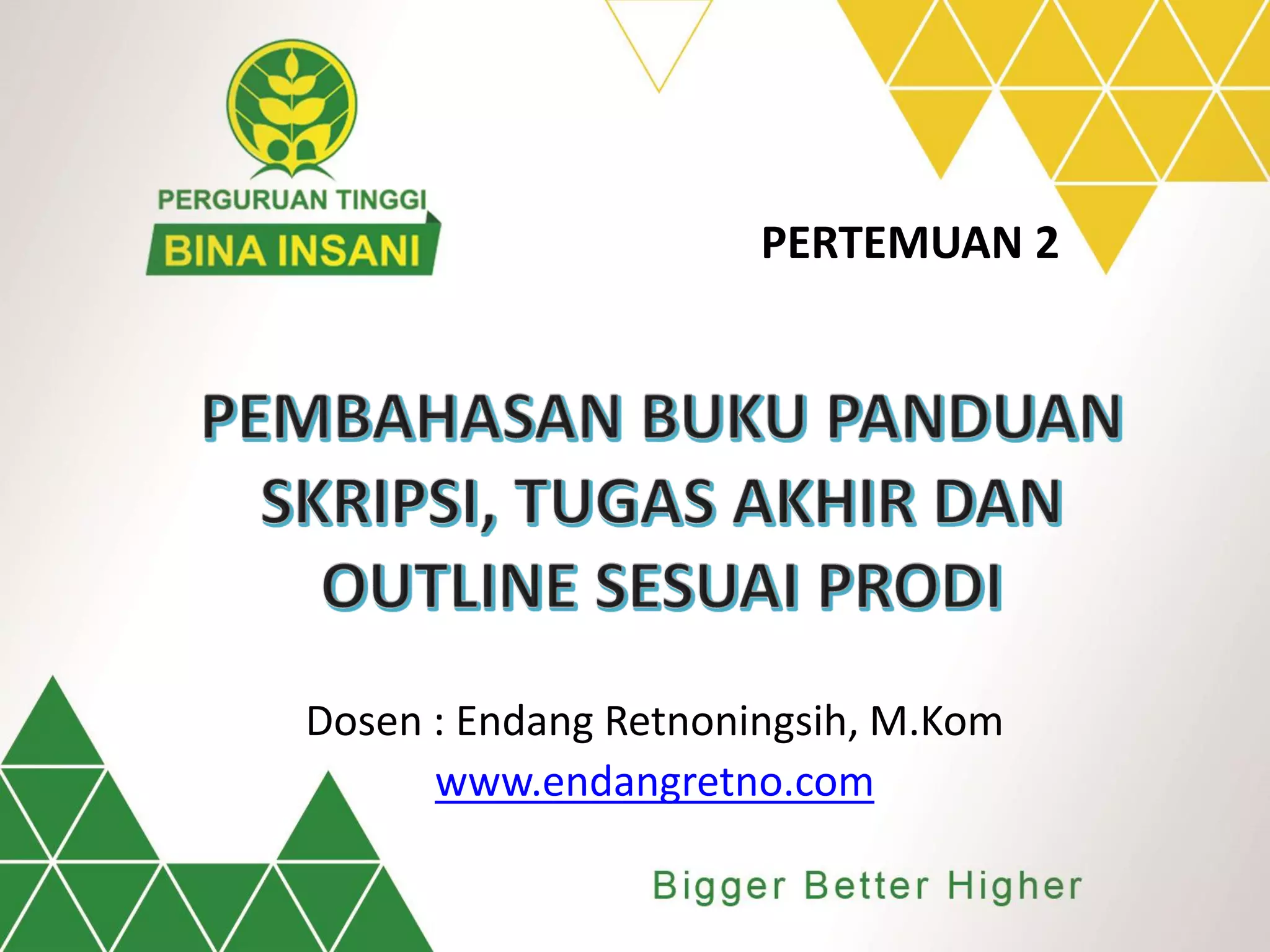 PERGURUAN TINGGI
BINA INSANI

PERTEMUAN 2

PEMBAHASAN BUKU PANDUAN SKRIPSI, TUGAS AKHIR DAN OUTLINE SESUAI PRODI

Dosen : Endang Retnoningsih, M.Kom
www.endangretno.com

Bigger Better Higher